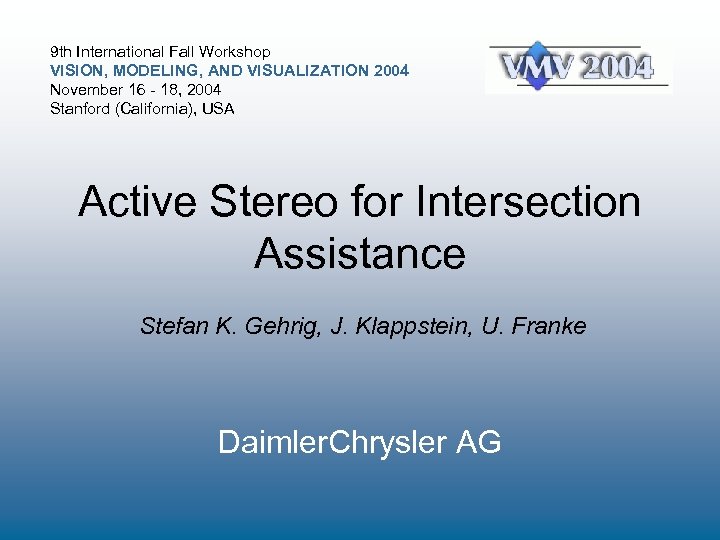 9th International Fall Workshop
VISION, MODELING, AND VISUALIZATION 2004
November 16 - 18, 2004
Stanford (California), USA

VMV 2004

Active Stereo for Intersection Assistance

Stefan K. Gehrig, J. Klappstein, U. Franke

DaimlerChrysler AG